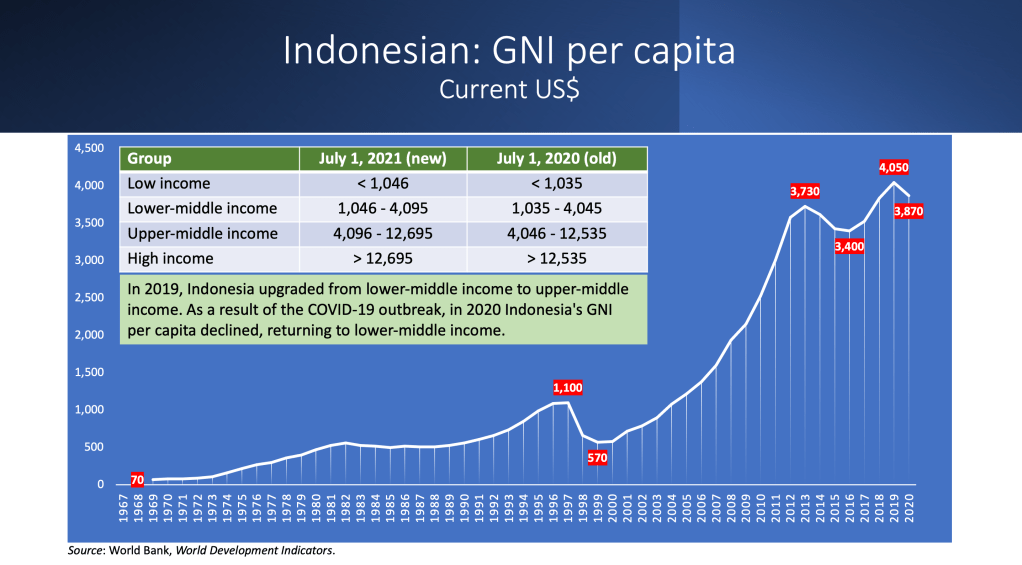 Indonesian: GNI per capita
Current US$

| Group | July 1, 2021 (new) | July 1, 2020 (old) |
|---|---|---|
| Low income | < 1,046 | < 1,035 |
| Lower-middle income | 1,046 - 4,095 | 1,035 - 4,045 |
| Upper-middle income | 4,096 - 12,695 | 4,046 - 12,535 |
| High income | > 12,695 | > 12,535 |

In 2019, Indonesia upgraded from lower-middle income to upper-middle income. As a result of the COVID-19 outbreak, in 2020 Indonesia's GNI per capita declined, returning to lower-middle income.

4,500
4,000
3,500
3,000
2,500
2,000
1,500
1,000
500
0

70
1,100
570
3,730
3,400
4,050
3,870

1967 1968 1969 1970 1971 1972 1973 1974 1975 1976 1977 1978 1979 1980 1981 1982 1983 1984 1985 1986 1987 1988 1989 1990 1991 1992 1993 1994 1995 1996 1997 1998 1999 2000 2001 2002 2003 2004 2005 2006 2007 2008 2009 2010 2011 2012 2013 2014 2015 2016 2017 2018 2019 2020

Source: World Bank, World Development Indicators.